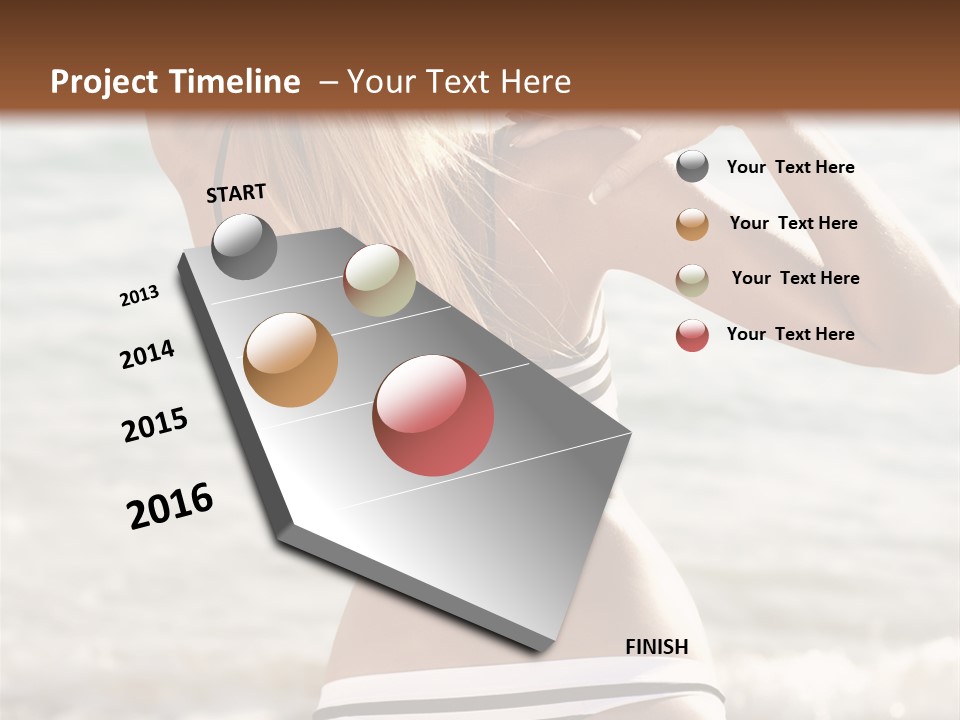 Project Timeline – Your Text Here

START

2013

2014

2015

2016

FINISH

Your Text Here

Your Text Here

Your Text Here

Your Text Here